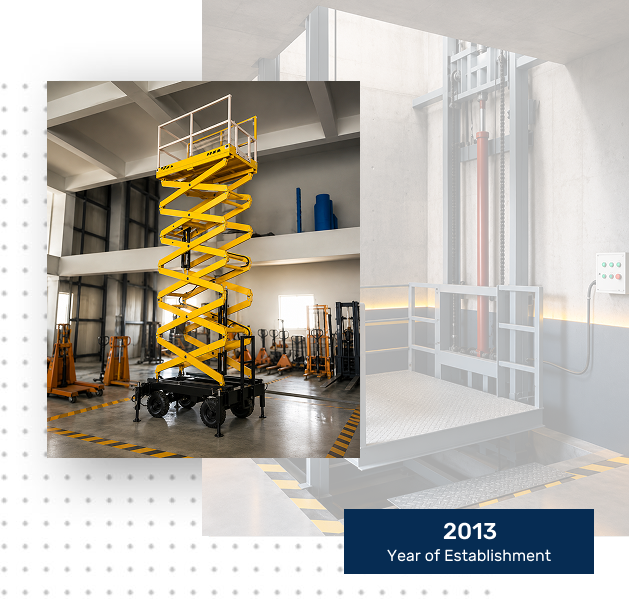 2013
Year of Establishment